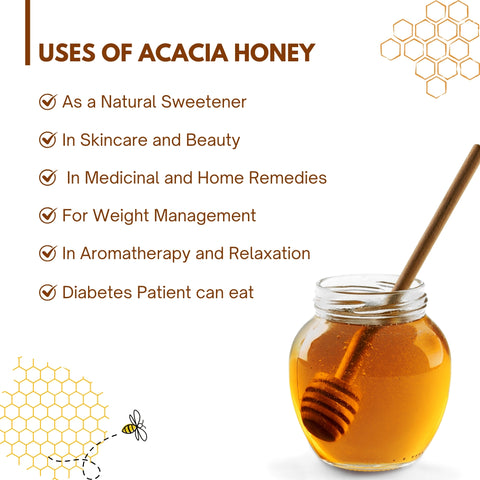 USES OF ACACIA HONEY

As a Natural Sweetener

In Skincare and Beauty

In Medicinal and Home Remedies

For Weight Management

In Aromatherapy and Relaxation

Diabetes Patient can eat